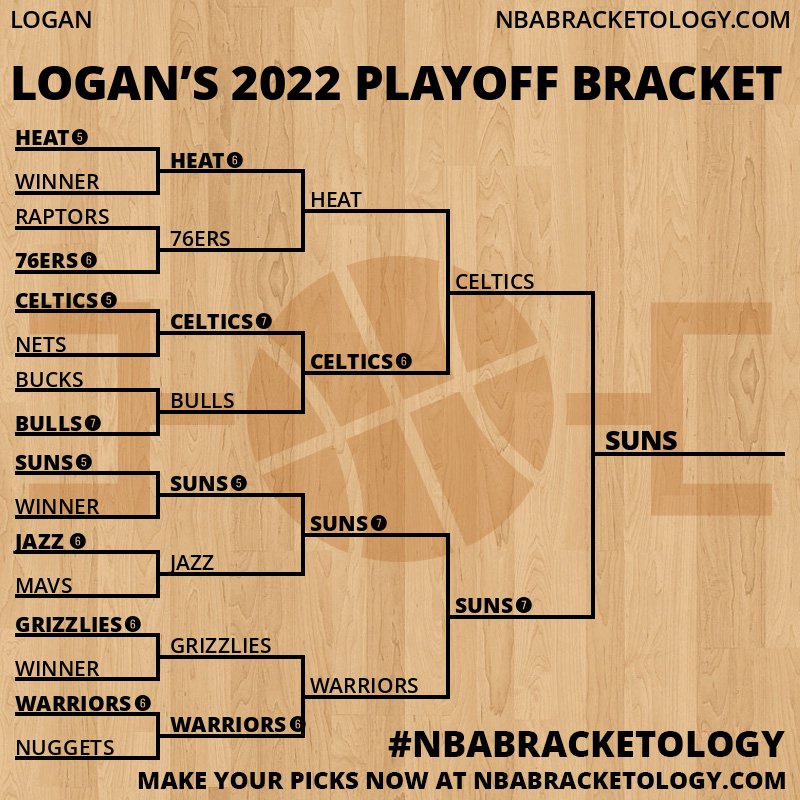 LOGAN

NBABRACKETOLOGY.COM

LOGAN'S 2022 PLAYOFF BRACKET

HEAT 5
WINNER
RAPTORS
76ERS 6
CELTICS 5
NETS
BUCKS
BULLS 7
SUNS 5
WINNER
JAZZ 6
MAVS
GRIZZLIES 6
WINNER
WARRIORS 6
NUGGETS

HEAT 6
76ERS
CELTICS 7
BULLS
SUNS 5
JAZZ
GRIZZLIES
WARRIORS 6

HEAT
CELTICS 6
SUNS 7
WARRIORS

CELTICS
SUNS 7

SUNS

#NBABRACKETOLOGY
MAKE YOUR PICKS NOW AT NBABRACKETOLOGY.COM